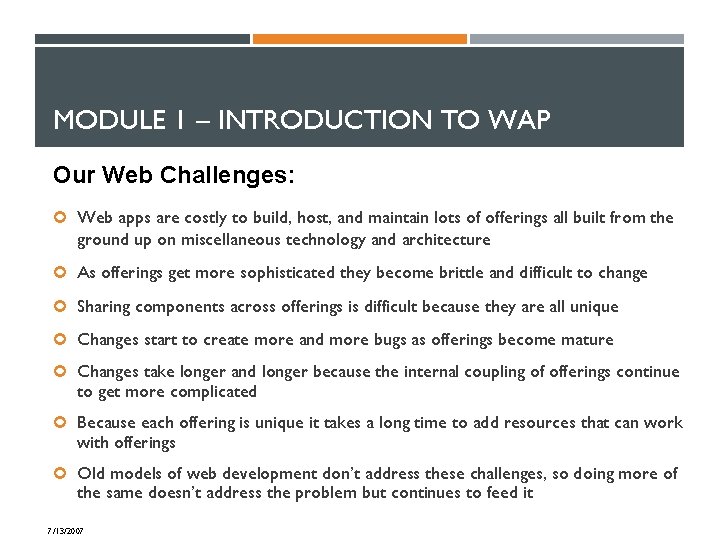 MODULE 1 – INTRODUCTION TO WAP

Our Web Challenges:

Web apps are costly to build, host, and maintain lots of offerings all built from the ground up on miscellaneous technology and architecture

As offerings get more sophisticated they become brittle and difficult to change

Sharing components across offerings is difficult because they are all unique

Changes start to create more and more bugs as offerings become mature

Changes take longer and longer because the internal coupling of offerings continue to get more complicated

Because each offering is unique it takes a long time to add resources that can work with offerings

Old models of web development don't address these challenges, so doing more of the same doesn't address the problem but continues to feed it

7/13/2007